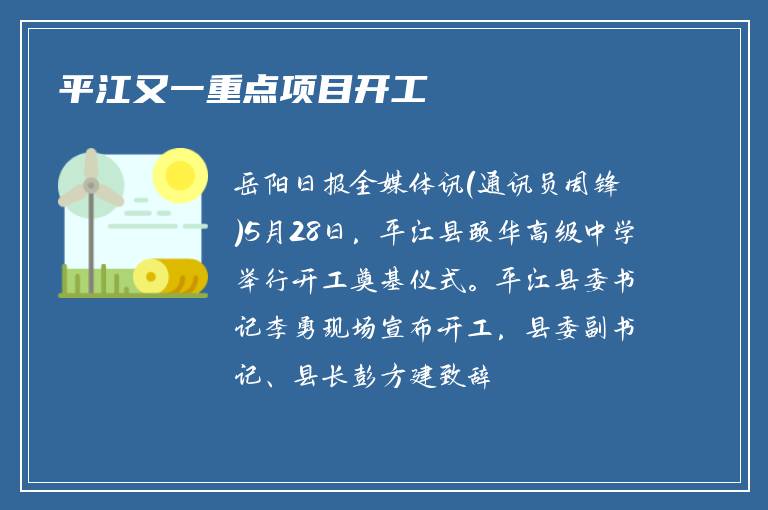 平江又一重点项目开工

岳阳日报全媒体讯(通讯员周锋)5月28日，平江县颐华高级中学举行开工奠基仪式。平江县委书记李勇现场宣布开工，县委副书记、县长彭方建致辞